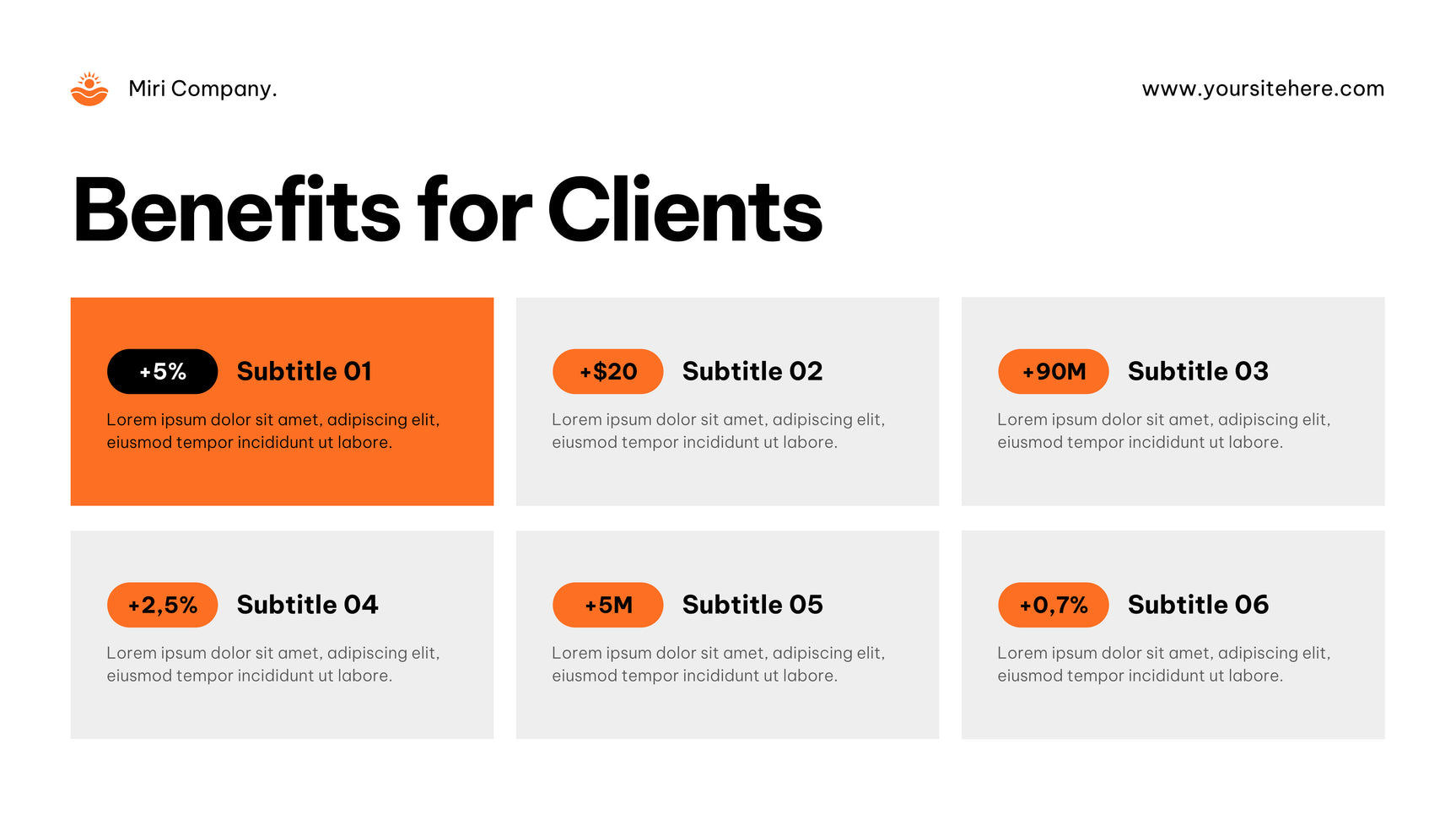 Miri Company.

www.yoursitehere.com

Benefits for Clients

+5% Subtitle 01

Lorem ipsum dolor sit amet, adipiscing elit, eiusmod tempor incididunt ut labore.

+$20 Subtitle 02

Lorem ipsum dolor sit amet, adipiscing elit, eiusmod tempor incididunt ut labore.

+90M Subtitle 03

Lorem ipsum dolor sit amet, adipiscing elit, eiusmod tempor incididunt ut labore.

+2,5% Subtitle 04

Lorem ipsum dolor sit amet, adipiscing elit, eiusmod tempor incididunt ut labore.

+5M Subtitle 05

Lorem ipsum dolor sit amet, adipiscing elit, eiusmod tempor incididunt ut labore.

+0,7% Subtitle 06

Lorem ipsum dolor sit amet, adipiscing elit, eiusmod tempor incididunt ut labore.